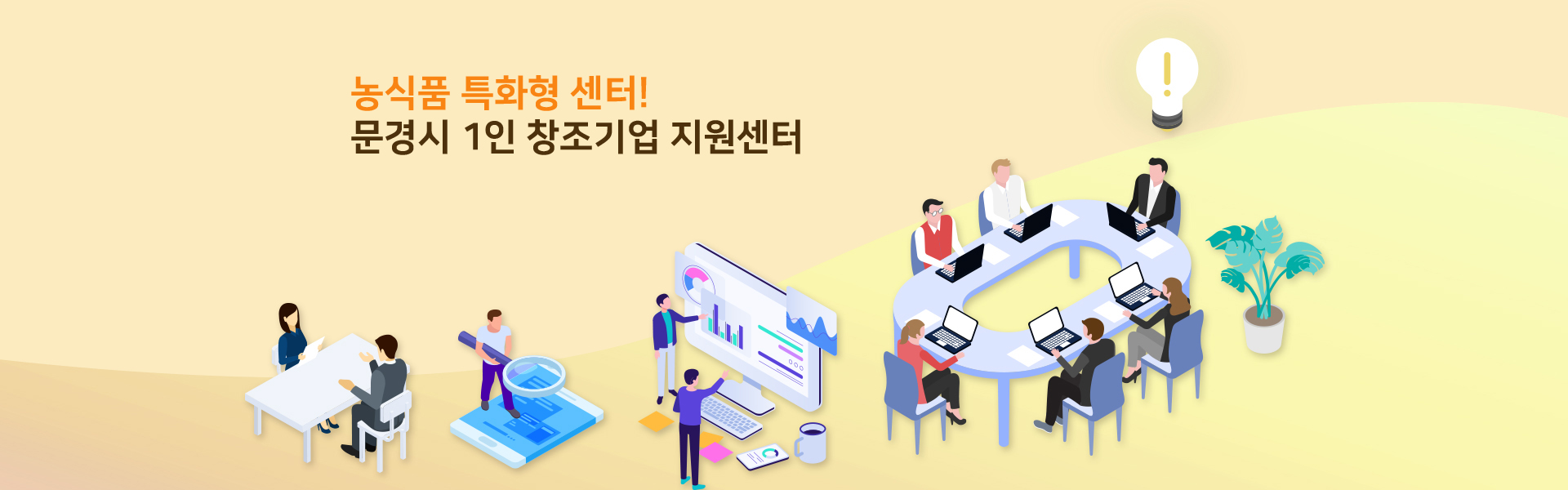 농식품 특화형 센터!
문경시 1인 창조기업 지원센터